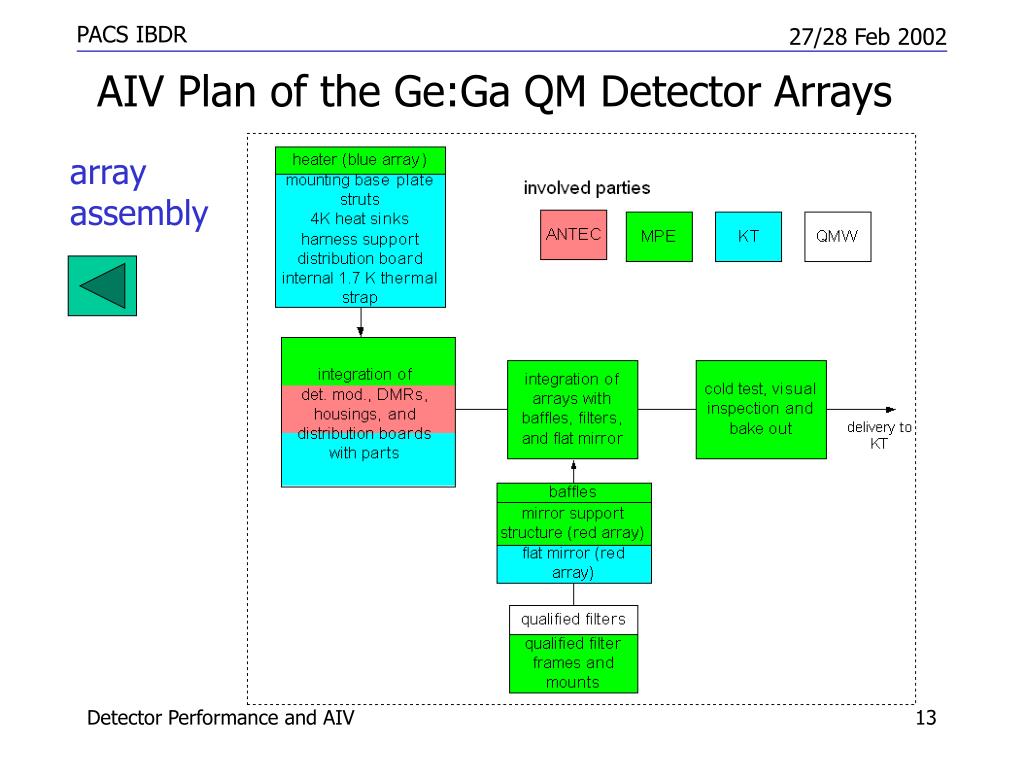 PACS IBDR

27/28 Feb 2002

AIV Plan of the Ge:Ga QM Detector Arrays

array assembly

heater (blue array)
mounting base plate
struts
4K heat sinks
harness support
distribution board
internal 1.7 K thermal strap

involved parties

ANTEC

MPE

KT

QMW

integration of det. mod., DMRs, housings, and distribution boards with parts

integration of arrays with baffles, filters, and flat mirror

cold test, visual inspection and bake out

delivery to KT

baffles
mirror support structure (red array)
flat mirror (red array)

qualified filters
qualified filter frames and mounts

Detector Performance and AIV

13